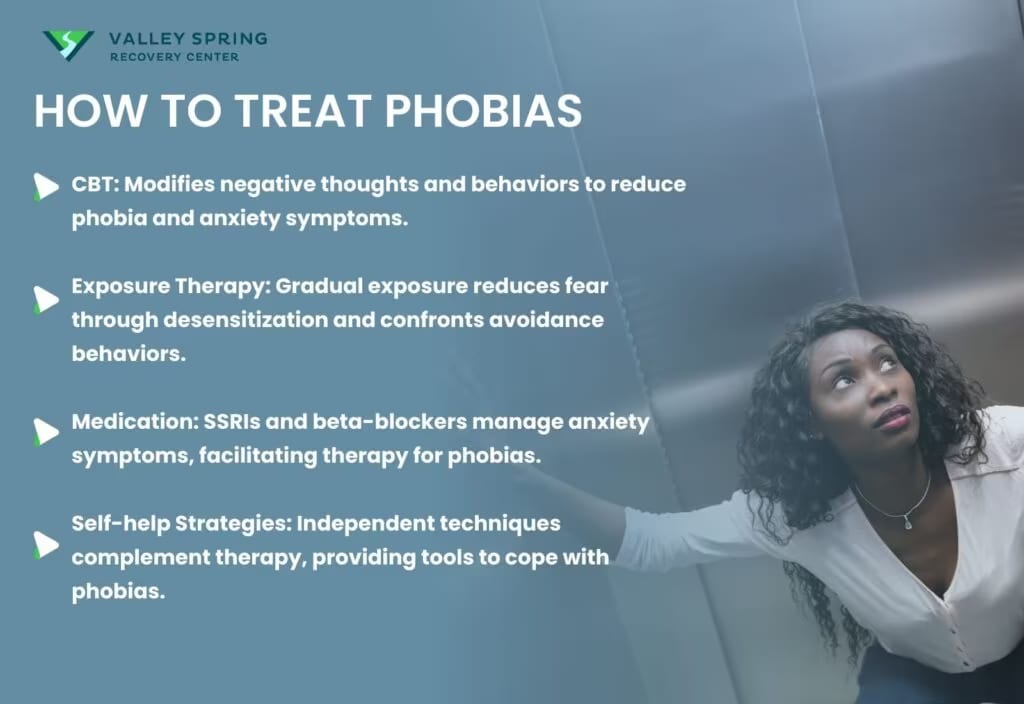 VALLEY SPRING
RECOVERY CENTER

HOW TO TREAT PHOBIAS

CBT: Modifies negative thoughts and behaviors to reduce phobia and anxiety symptoms.

Exposure Therapy: Gradual exposure reduces fear through desensitization and confronts avoidance behaviors.

Medication: SSRIs and beta-blockers manage anxiety symptoms, facilitating therapy for phobias.

Self-help Strategies: Independent techniques complement therapy, providing tools to cope with phobias.